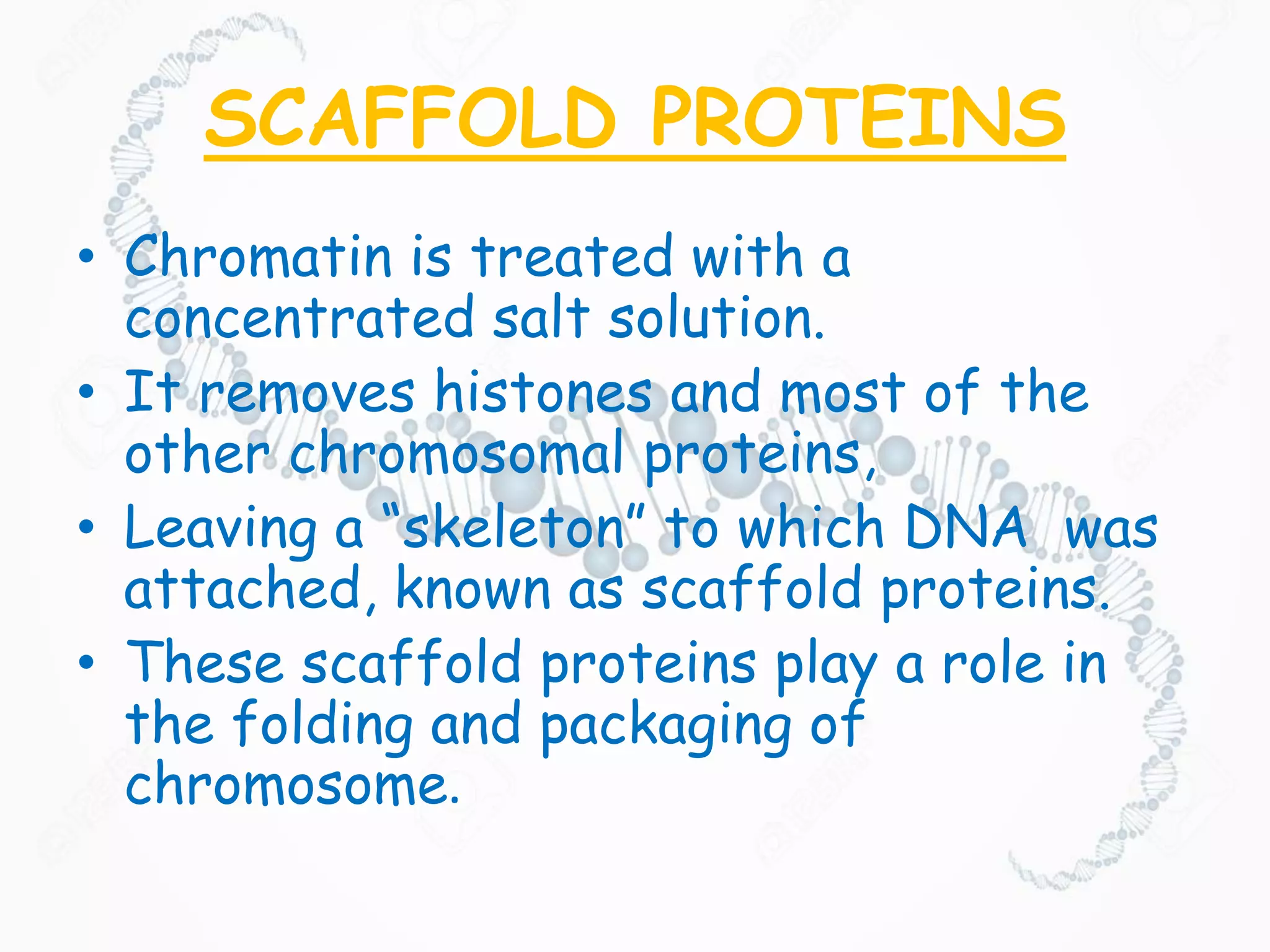 SCAFFOLD PROTEINS

• Chromatin is treated with a concentrated salt solution.
• It removes histones and most of the other chromosomal proteins,
• Leaving a “skeleton” to which DNA was attached, known as scaffold proteins.
• These scaffold proteins play a role in the folding and packaging of chromosome.